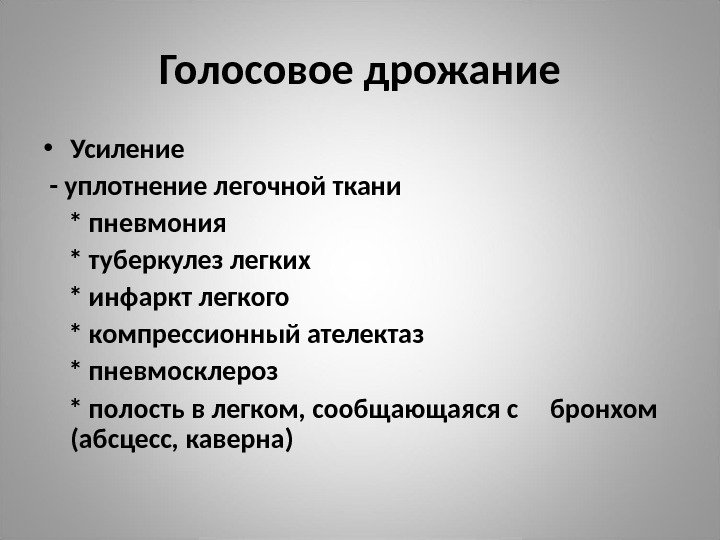 Голосовое дрожание

• Усиление

- уплотнение легочной ткани

* пневмония

* туберкулез легких

* инфаркт легкого

* компрессионный ателектаз

* пневмосклероз

* полость в легком, сообщающаяся с бронхом (абсцесс, каверна)